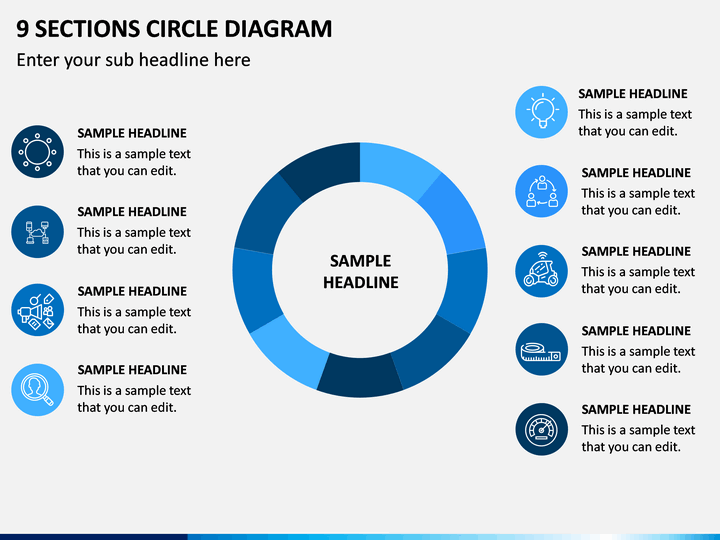 9 SECTIONS CIRCLE DIAGRAM

Enter your sub headline here

SAMPLE HEADLINE
This is a sample text that you can edit.

SAMPLE HEADLINE
This is a sample text that you can edit.

SAMPLE HEADLINE
This is a sample text that you can edit.

SAMPLE HEADLINE
This is a sample text that you can edit.

SAMPLE HEADLINE

SAMPLE HEADLINE
This is a sample text that you can edit.

SAMPLE HEADLINE
This is a sample text that you can edit.

SAMPLE HEADLINE
This is a sample text that you can edit.

SAMPLE HEADLINE
This is a sample text that you can edit.

SAMPLE HEADLINE
This is a sample text that you can edit.